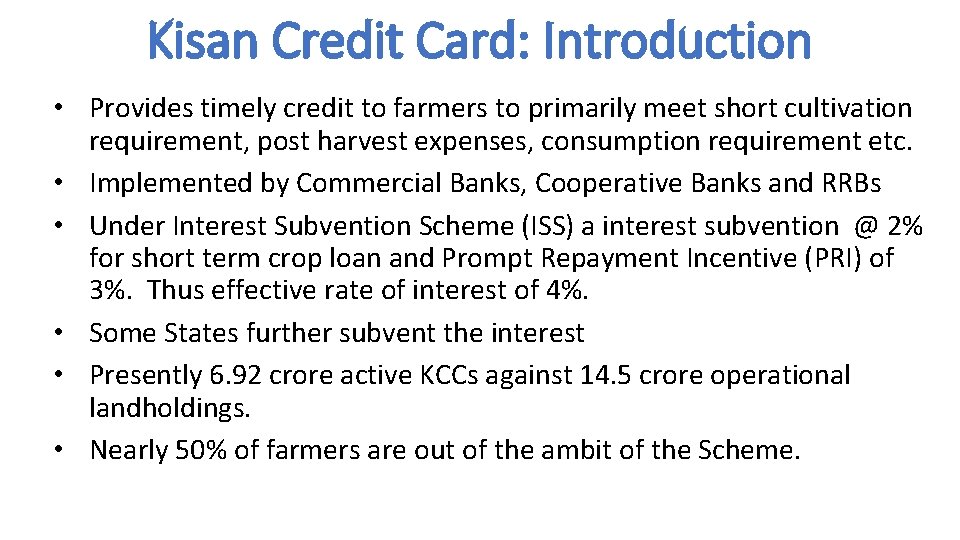 Kisan Credit Card: Introduction

• Provides timely credit to farmers to primarily meet short cultivation requirement, post harvest expenses, consumption requirement etc.
• Implemented by Commercial Banks, Cooperative Banks and RRBs
• Under Interest Subvention Scheme (ISS) a interest subvention @ 2% for short term crop loan and Prompt Repayment Incentive (PRI) of 3%. Thus effective rate of interest of 4%.
• Some States further subvent the interest
• Presently 6.92 crore active KCCs against 14.5 crore operational landholdings.
• Nearly 50% of farmers are out of the ambit of the Scheme.